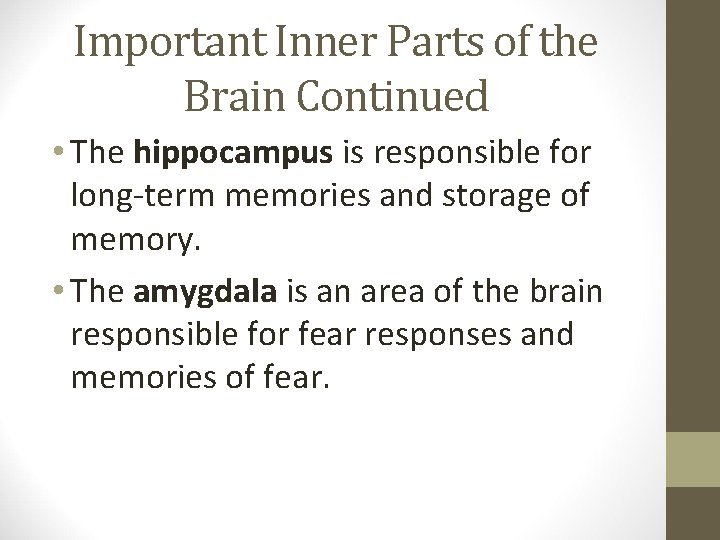 Important Inner Parts of the Brain Continued

• The hippocampus is responsible for long-term memories and storage of memory.

• The amygdala is an area of the brain responsible for fear responses and memories of fear.